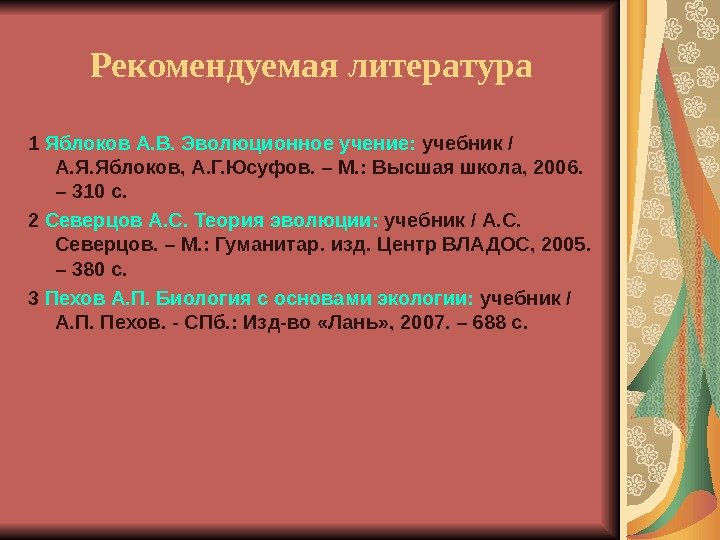 Рекомендуемая литература

1 Яблоков А.В. Эволюционное учение: учебник / А.Я.Яблоков, А.Г.Юсуфов. – М.: Высшая школа, 2006. – 310 с.

2 Северцов А.С. Теория эволюции: учебник / А.С. Северцов. – М.: Гуманитар. изд. Центр ВЛАДОС, 2005. – 380 с.

3 Пехов А.П. Биология с основами экологии: учебник / А.П. Пехов. - СПб.: Изд-во «Лань», 2007. – 688 с.